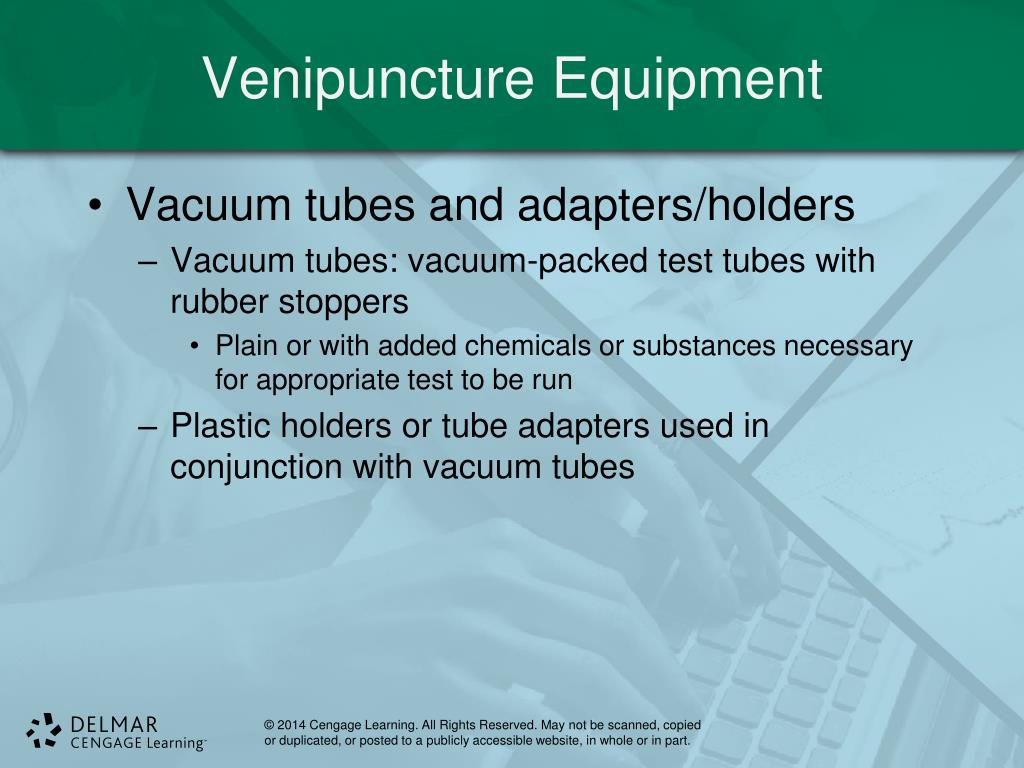 Venipuncture Equipment

• Vacuum tubes and adapters/holders
– Vacuum tubes: vacuum-packed test tubes with rubber stoppers
• Plain or with added chemicals or substances necessary for appropriate test to be run
– Plastic holders or tube adapters used in conjunction with vacuum tubes

DELMAR
CENGAGE Learning™

© 2014 Cengage Learning. All Rights Reserved. May not be scanned, copied or duplicated, or posted to a publicly accessible website, in whole or in part.